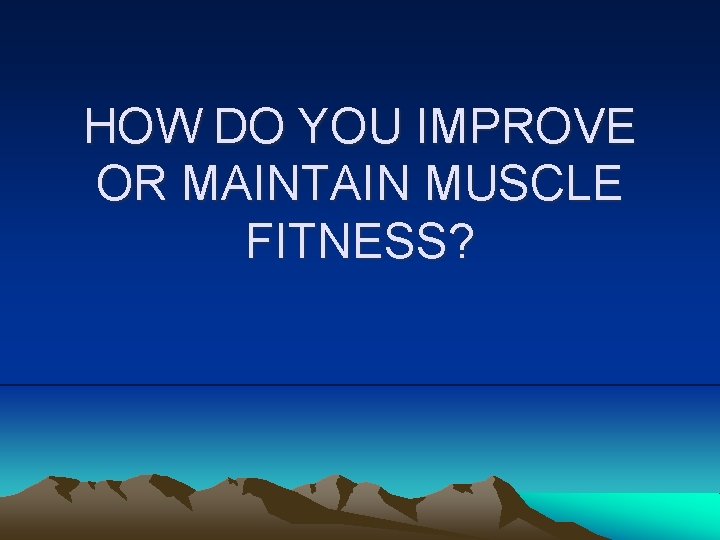 HOW DO YOU IMPROVE OR MAINTAIN MUSCLE FITNESS?